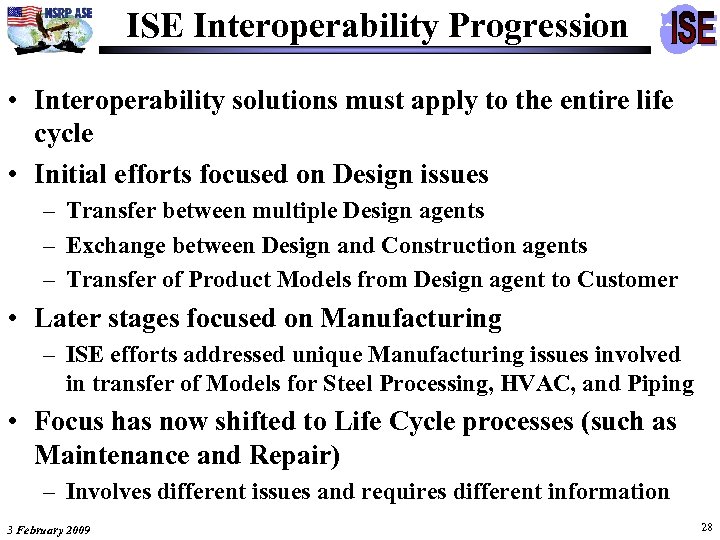 NSRP ASE

ISE Interoperability Progression

ISE

• Interoperability solutions must apply to the entire life cycle
• Initial efforts focused on Design issues
– Transfer between multiple Design agents
– Exchange between Design and Construction agents
– Transfer of Product Models from Design agent to Customer
• Later stages focused on Manufacturing
– ISE efforts addressed unique Manufacturing issues involved in transfer of Models for Steel Processing, HVAC, and Piping
• Focus has now shifted to Life Cycle processes (such as Maintenance and Repair)
– Involves different issues and requires different information

3 February 2009

28